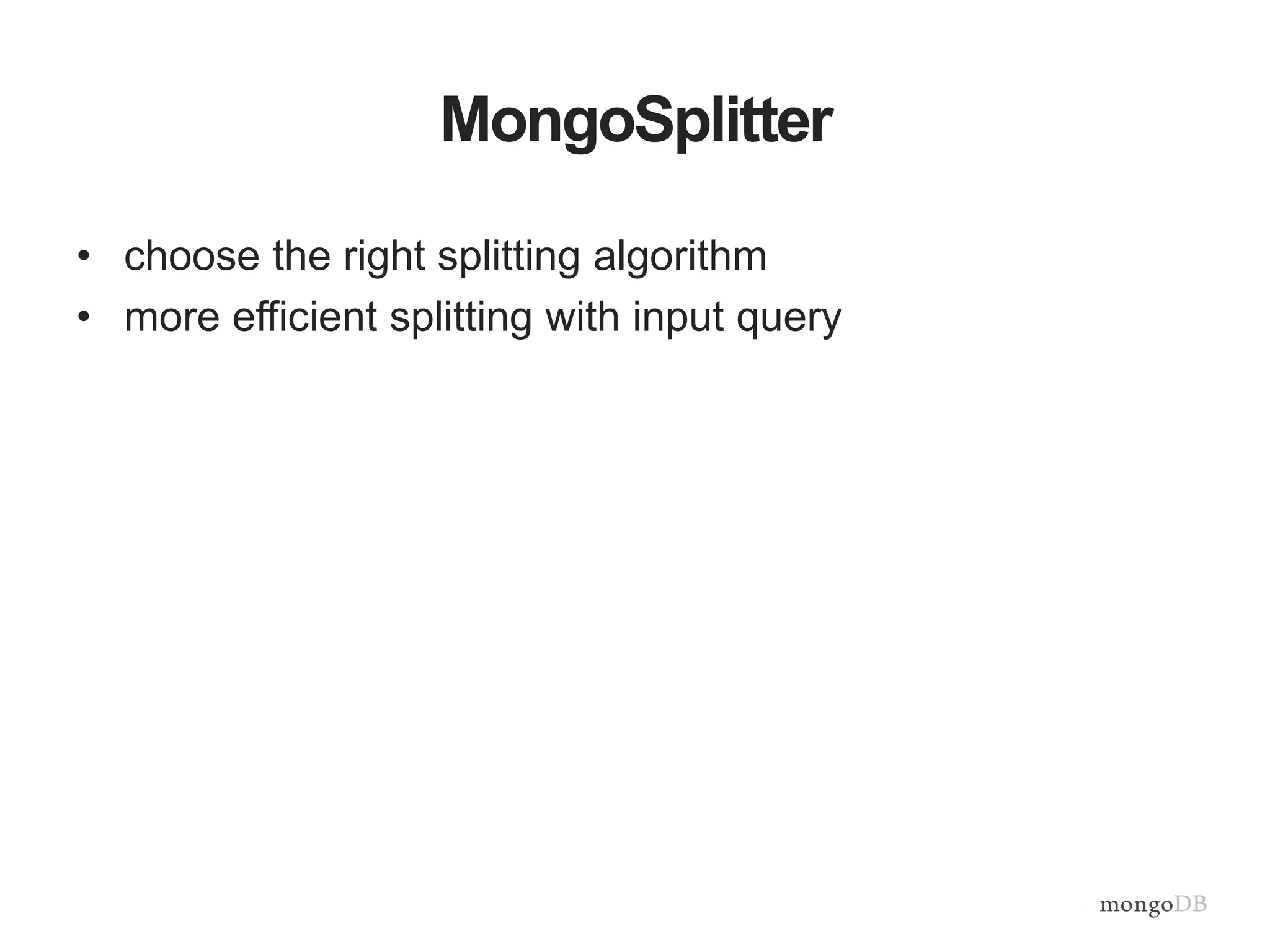 MongoSplitter

• choose the right splitting algorithm
• more efficient splitting with input query

mongoDB